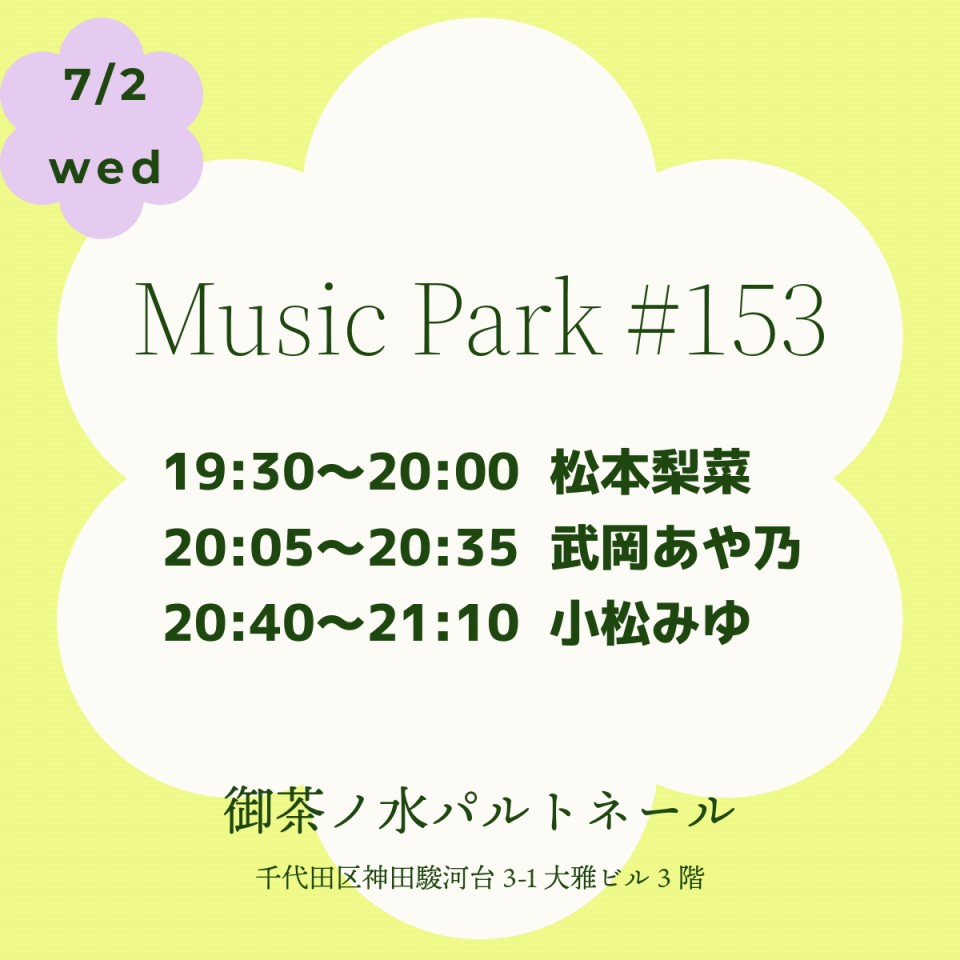 7/2
wed

Music Park #153

19:30〜20:00 松本梨菜
20:05〜20:35 武岡あや乃
20:40〜21:10 小松みゆ

御茶ノ水パルトネール

千代田区神田駿河台 3-1 大雅ビル 3 階